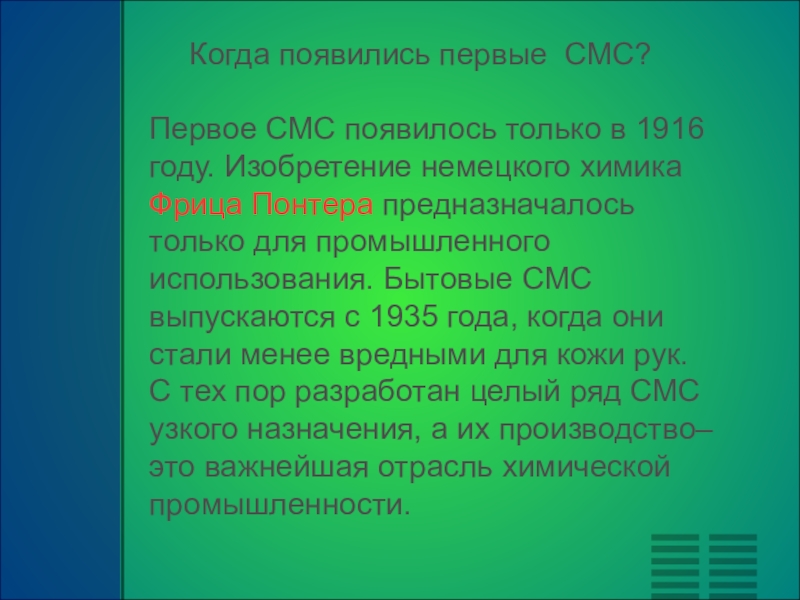 Когда появились первые  СМС?

Первое СМС появилось только в 1916 году. Изобретение немецкого химика Фрица Понтера предназначалось только для промышленного использования. Бытовые СМС выпускаются с 1935 года, когда они стали менее вредными для кожи рук. С тех пор разработан целый ряд СМС узкого назначения, а их производство– это важнейшая отрасль химической промышленности.